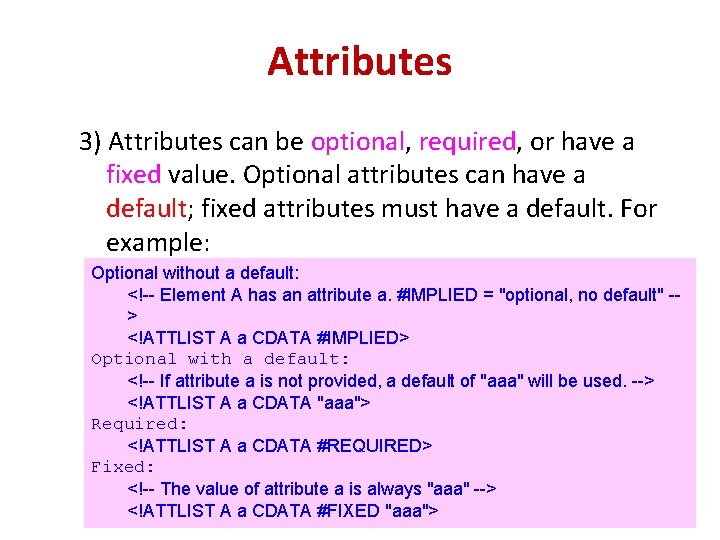 Attributes

3) Attributes can be optional, required, or have a fixed value. Optional attributes can have a default; fixed attributes must have a default. For example:

Optional without a default:
<!-- Element A has an attribute a. #IMPLIED = "optional, no default" -->
<!ATTLIST A a CDATA #IMPLIED>
Optional with a default:
<!-- If attribute a is not provided, a default of "aaa" will be used. -->
<!ATTLIST A a CDATA "aaa">
Required:
<!ATTLIST A a CDATA #REQUIRED>
Fixed:
<!-- The value of attribute a is always "aaa" -->
<!ATTLIST A a CDATA #FIXED "aaa">